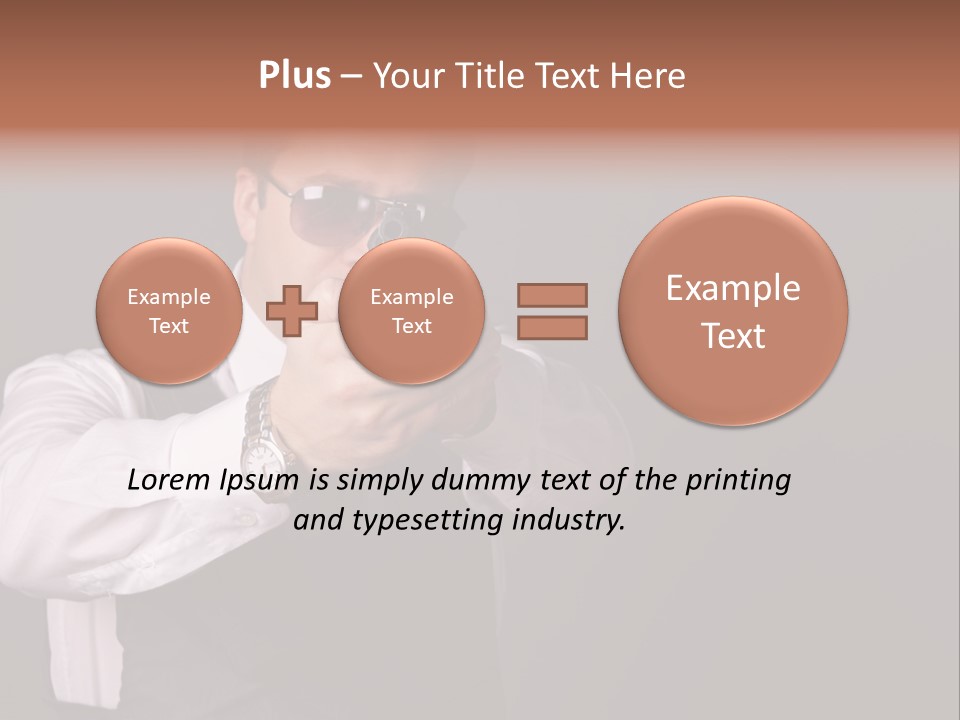 Plus – Your Title Text Here

Example Text

Example Text

Example Text

Lorem Ipsum is simply dummy text of the printing and typesetting industry.